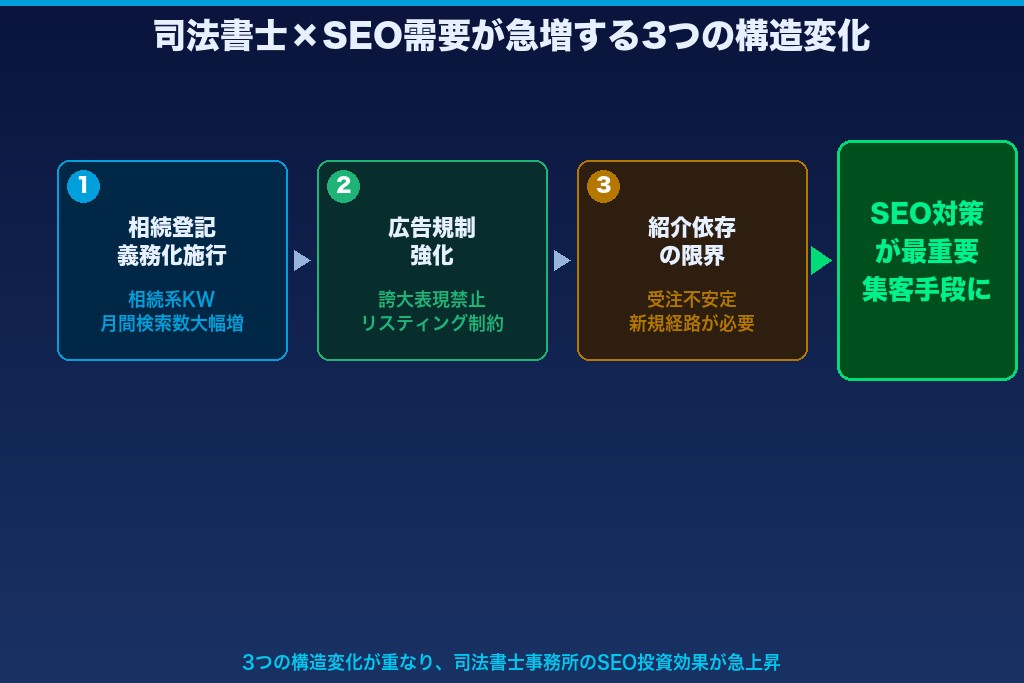 司法書士×SEO需要が急増する3つの構造変化

1
相続登記
義務化施行
相続系KW
月間検索数大幅増

2
広告規制
強化
誇大表現禁止
リスティング制約

3
紹介依存
の限界
受注不安定
新規経路が必要

SEO対策
が最重要
集客手段に

3つの構造変化が重なり、司法書士事務所のSEO投資効果が急上昇